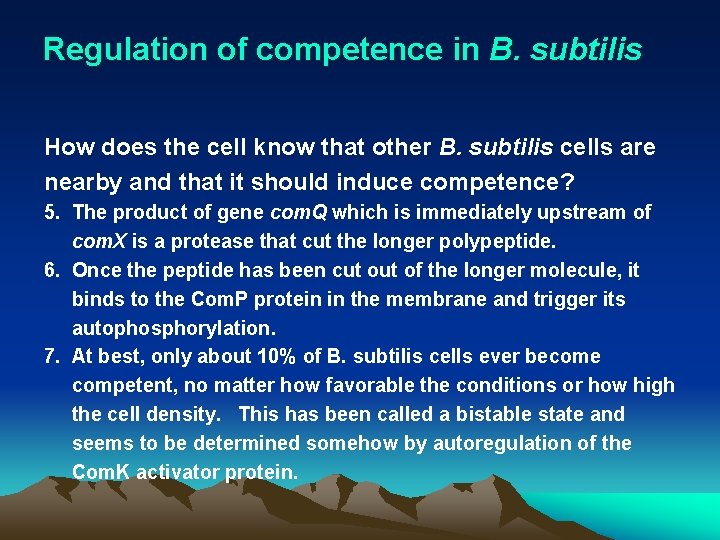 Regulation of competence in B. subtilis

How does the cell know that other B. subtilis cells are nearby and that it should induce competence?

5. The product of gene comQ which is immediately upstream of comX is a protease that cut the longer polypeptide.

6. Once the peptide has been cut out of the longer molecule, it binds to the ComP protein in the membrane and trigger its autophosphorylation.

7. At best, only about 10% of B. subtilis cells ever become competent, no matter how favorable the conditions or how high the cell density. This has been called a bistable state and seems to be determined somehow by autoregulation of the ComK activator protein.